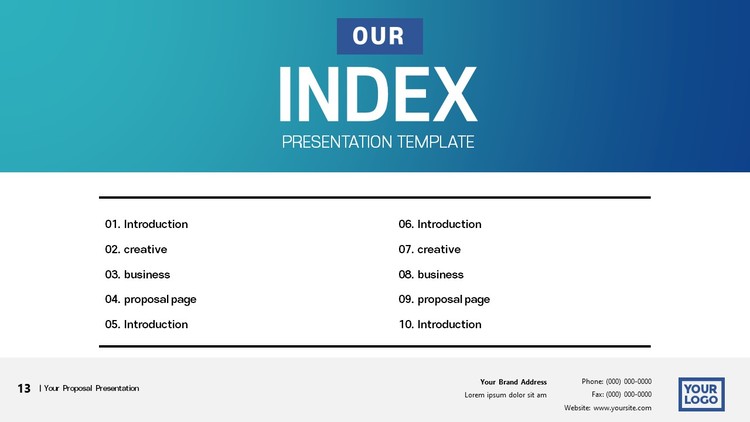 OUR

INDEX

PRESENTATION TEMPLATE

01. Introduction
02. creative
03. business
04. proposal page
05. Introduction

06. Introduction
07. creative
08. business
09. proposal page
10. Introduction

13 | Your Proposal Presentation

Your Brand Address
Lorem ipsum dolor sit am

Phone: (000) 000-0000
Fax: (000) 000-0000
Website: www.yoursite.com

YOUR LOGO